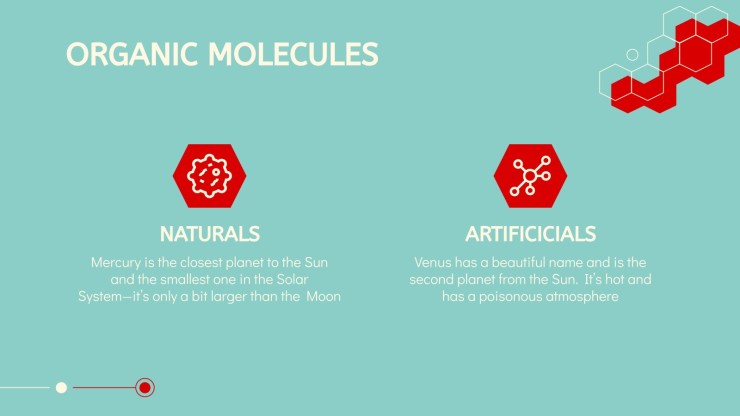 ORGANIC MOLECULES

NATURALS

Mercury is the closest planet to the Sun and the smallest one in the Solar System—it's only a bit larger than the Moon

ARTIFICICIALS

Venus has a beautiful name and is the second planet from the Sun. It's hot and has a poisonous atmosphere